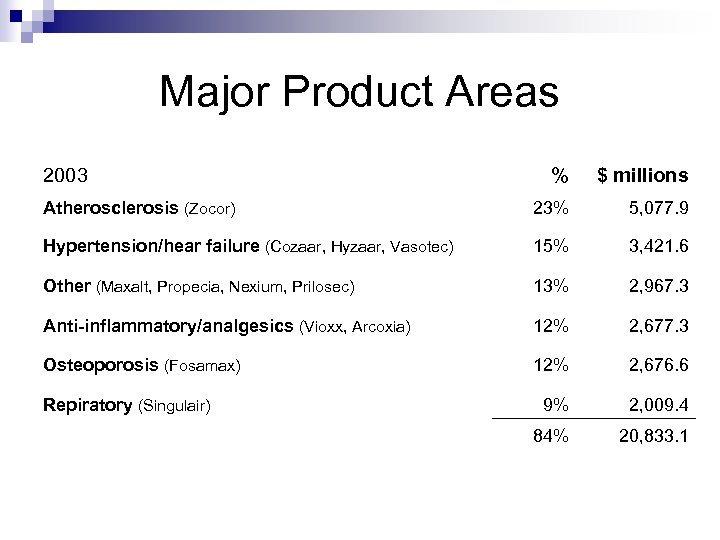 Major Product Areas

| 2003 | % | $ millions |
|---|---|---|
| Atherosclerosis (Zocor) | 23% | 5,077.9 |
| Hypertension/hear failure (Cozaar, Hyzaar, Vasotec) | 15% | 3,421.6 |
| Other (Maxalt, Propecia, Nexium, Prilosec) | 13% | 2,967.3 |
| Anti-inflammatory/analgesics (Vioxx, Arcoxia) | 12% | 2,677.3 |
| Osteoporosis (Fosamax) | 12% | 2,676.6 |
| Repiratory (Singulair) | 9% | 2,009.4 |
| | 84% | 20,833.1 |